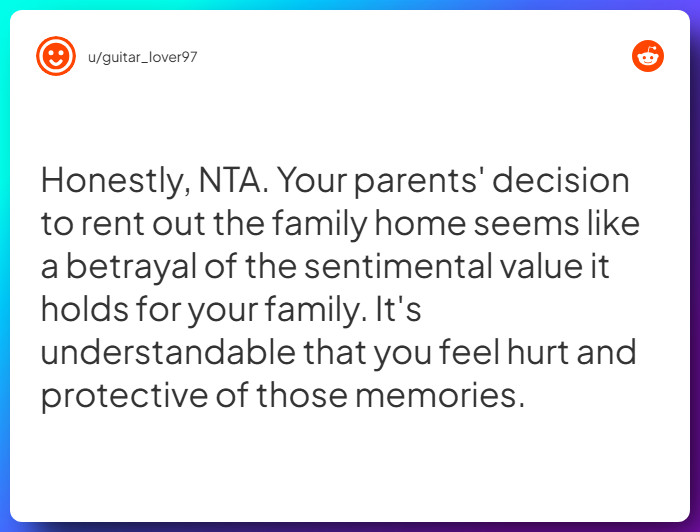 u/guitar_lover97

Honestly, NTA. Your parents' decision to rent out the family home seems like a betrayal of the sentimental value it holds for your family. It's understandable that you feel hurt and protective of those memories.